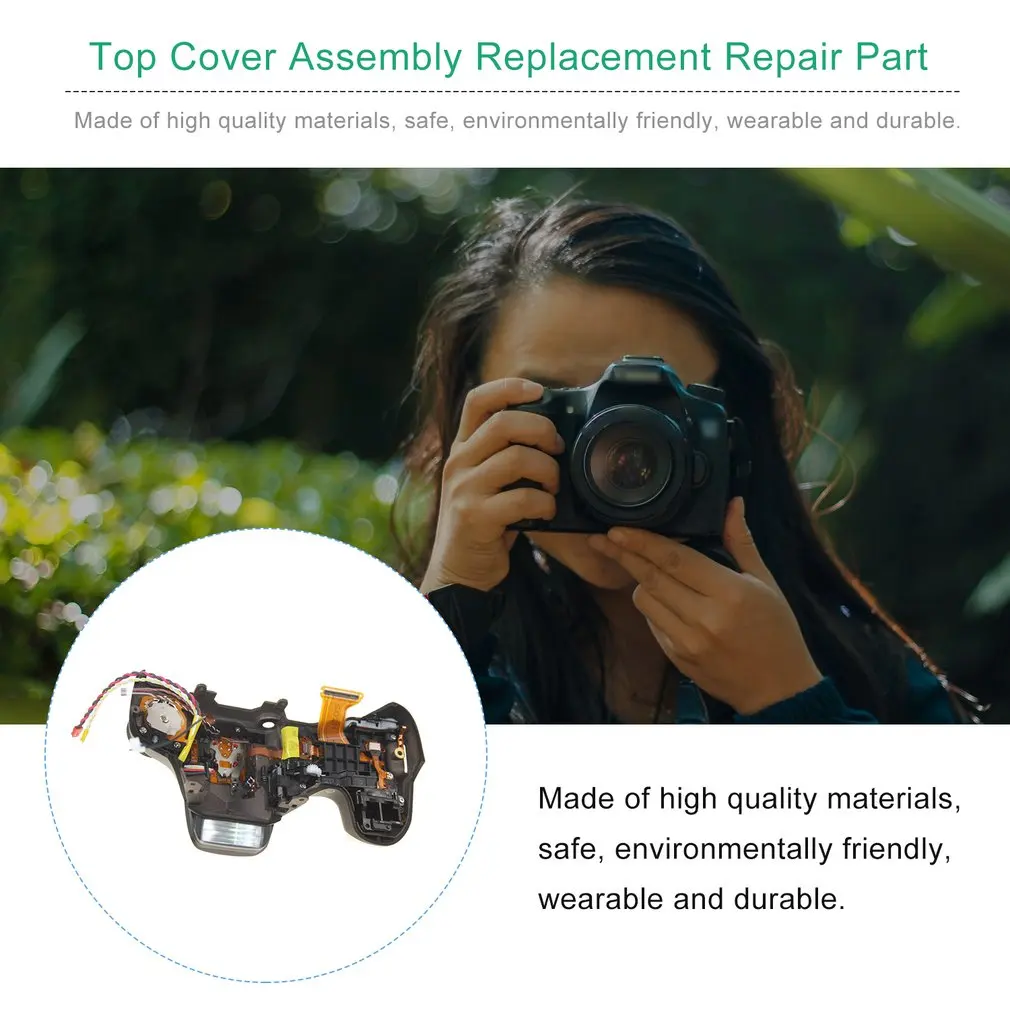 Top Cover Assembly Replacement Repair Part

Made of high quality materials, safe, environmentally friendly, wearable and durable.

Made of high quality materials, safe, environmentally friendly, wearable and durable.